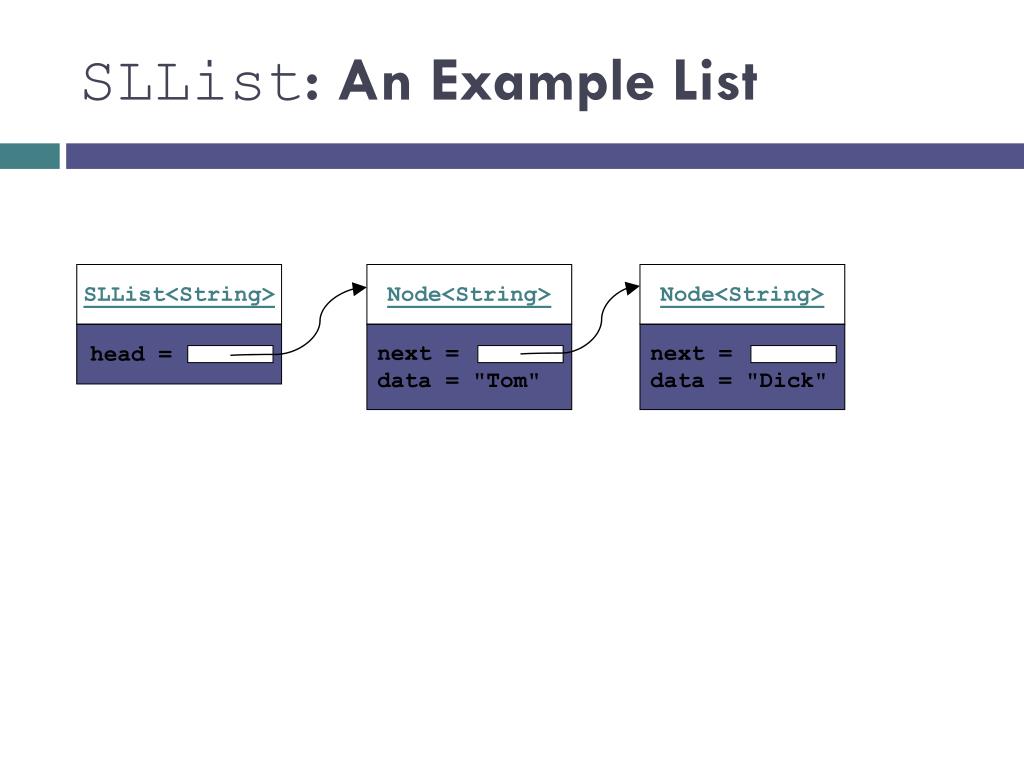 SLList: An Example List

SLList<String>

head =

Node<String>

next =
data = "Tom"

Node<String>

next =
data = "Dick"